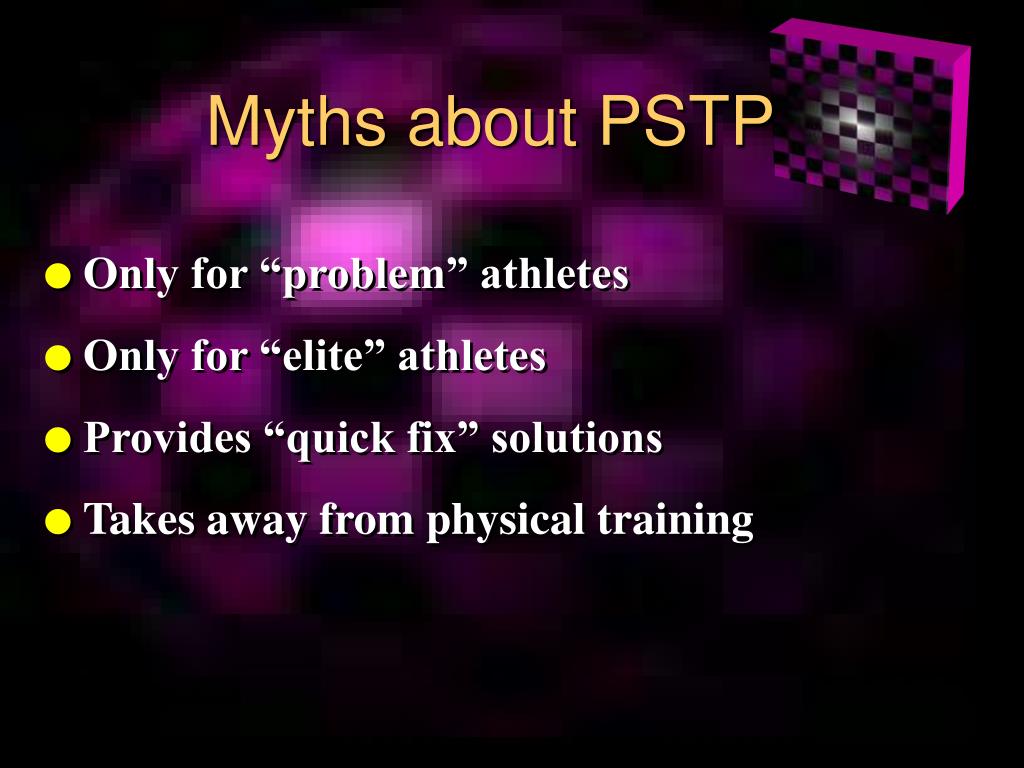 Myths about PSTP

● Only for “problem” athletes
● Only for “elite” athletes
● Provides “quick fix” solutions
● Takes away from physical training